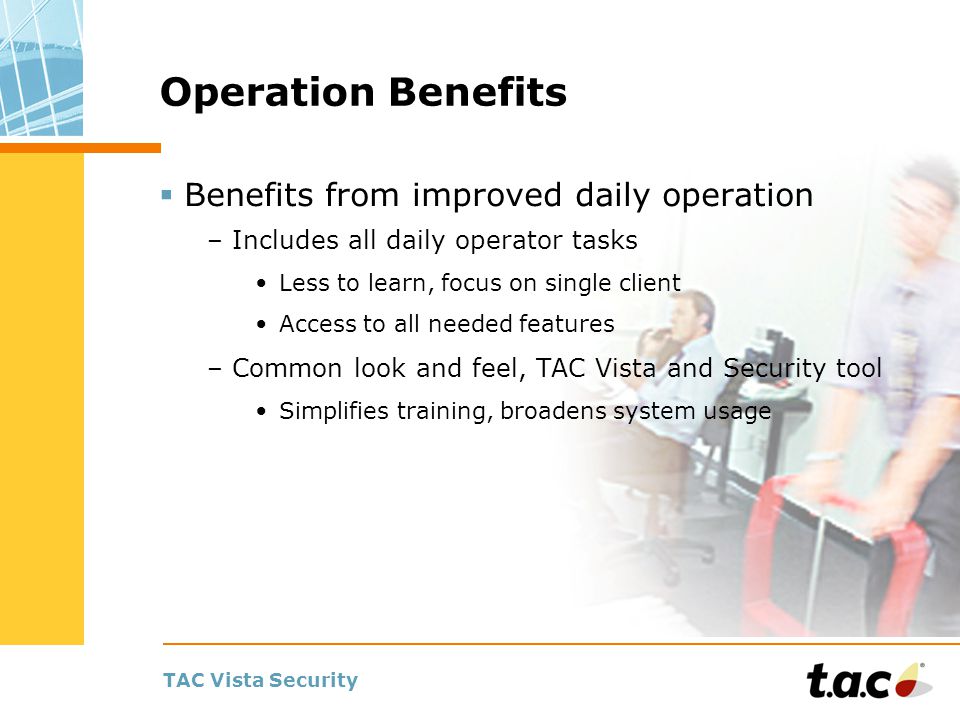 Operation Benefits

▪ Benefits from improved daily operation

– Includes all daily operator tasks

• Less to learn, focus on single client

• Access to all needed features

– Common look and feel, TAC Vista and Security tool

• Simplifies training, broadens system usage

TAC Vista Security

t.a.c